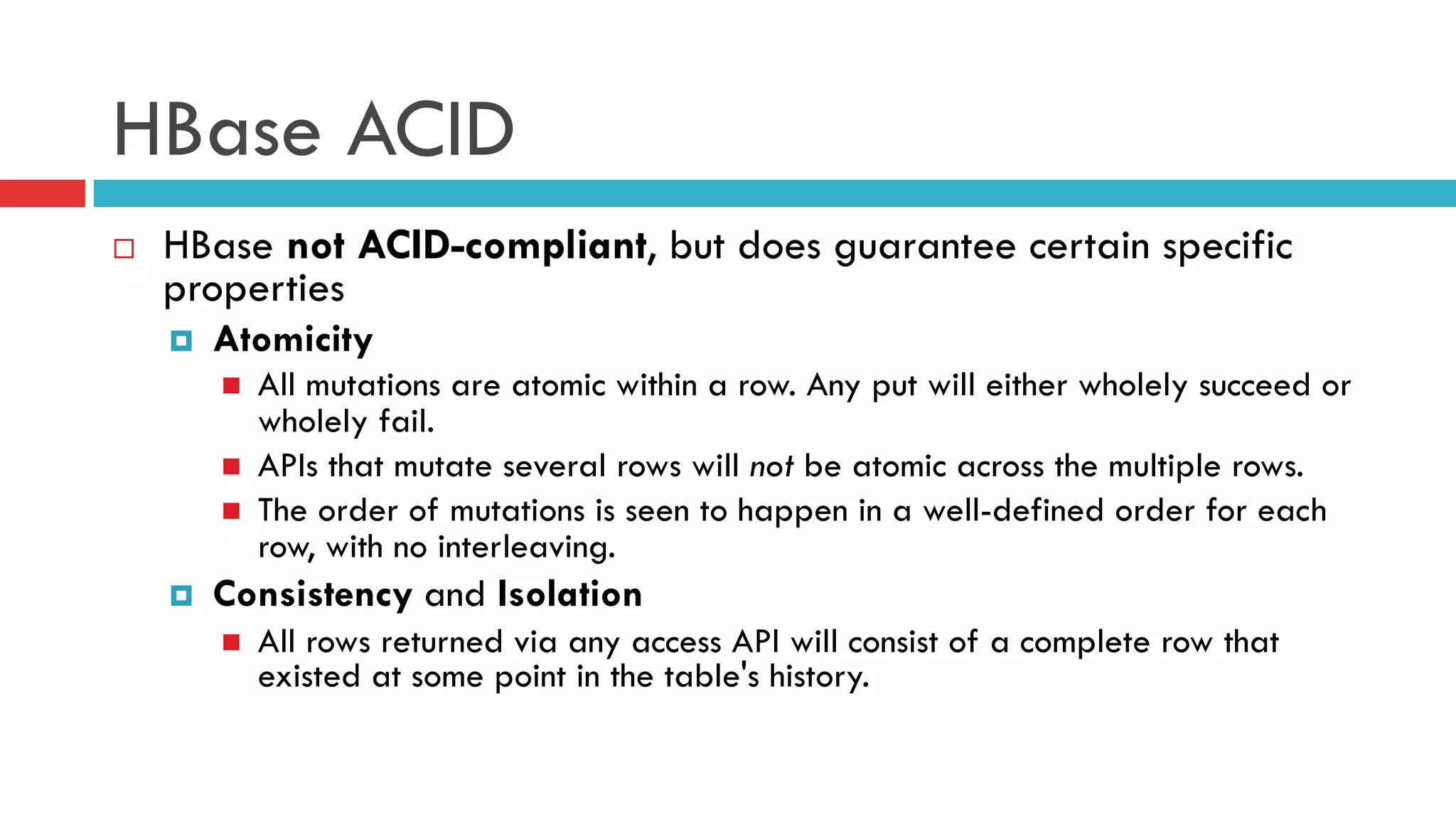 HBase ACID

HBase not ACID-compliant, but does guarantee certain specific properties

Atomicity

All mutations are atomic within a row. Any put will either wholely succeed or wholely fail.

APIs that mutate several rows will not be atomic across the multiple rows.

The order of mutations is seen to happen in a well-defined order for each row, with no interleaving.

Consistency and Isolation

All rows returned via any access API will consist of a complete row that existed at some point in the table's history.